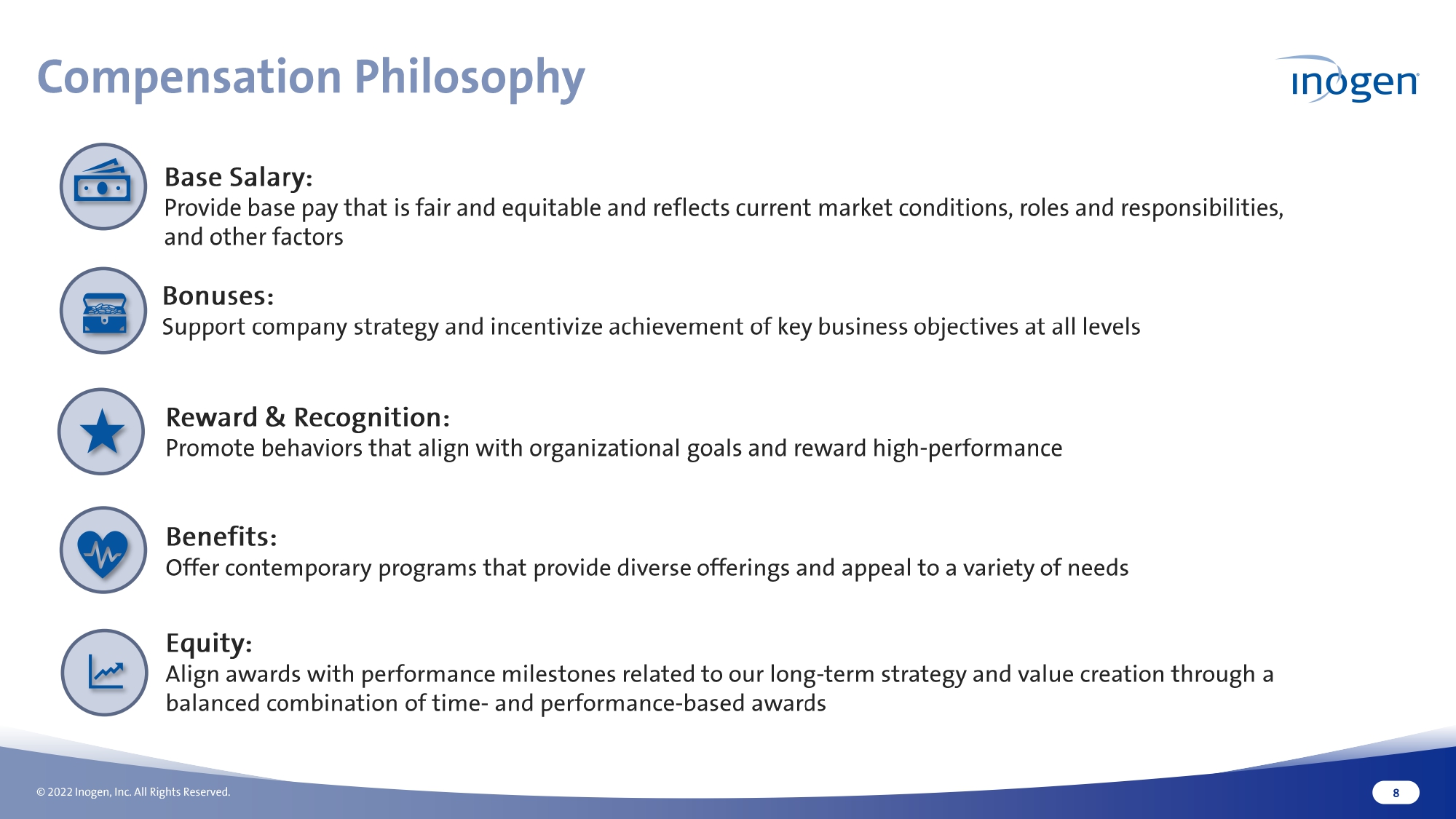 Compensation Philosophy

inogen

Base Salary:
Provide base pay that is fair and equitable and reflects current market conditions, roles and responsibilities, and other factors

Bonuses:
Support company strategy and incentivize achievement of key business objectives at all levels

Reward & Recognition:
Promote behaviors that align with organizational goals and reward high-performance

Benefits:
Offer contemporary programs that provide diverse offerings and appeal to a variety of needs

Equity:
Align awards with performance milestones related to our long-term strategy and value creation through a balanced combination of time- and performance-based awards

© 2022 Inogen, Inc. All Rights Reserved.

8